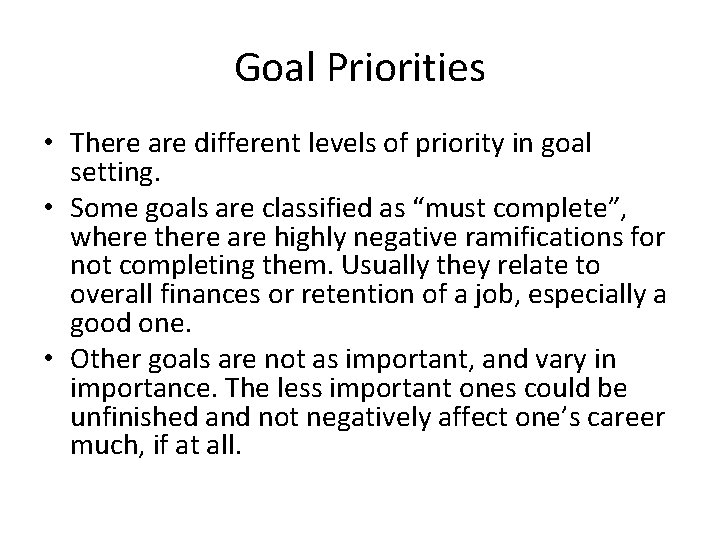 Goal Priorities

• There are different levels of priority in goal setting.
• Some goals are classified as “must complete”, where there are highly negative ramifications for not completing them. Usually they relate to overall finances or retention of a job, especially a good one.
• Other goals are not as important, and vary in importance. The less important ones could be unfinished and not negatively affect one’s career much, if at all.